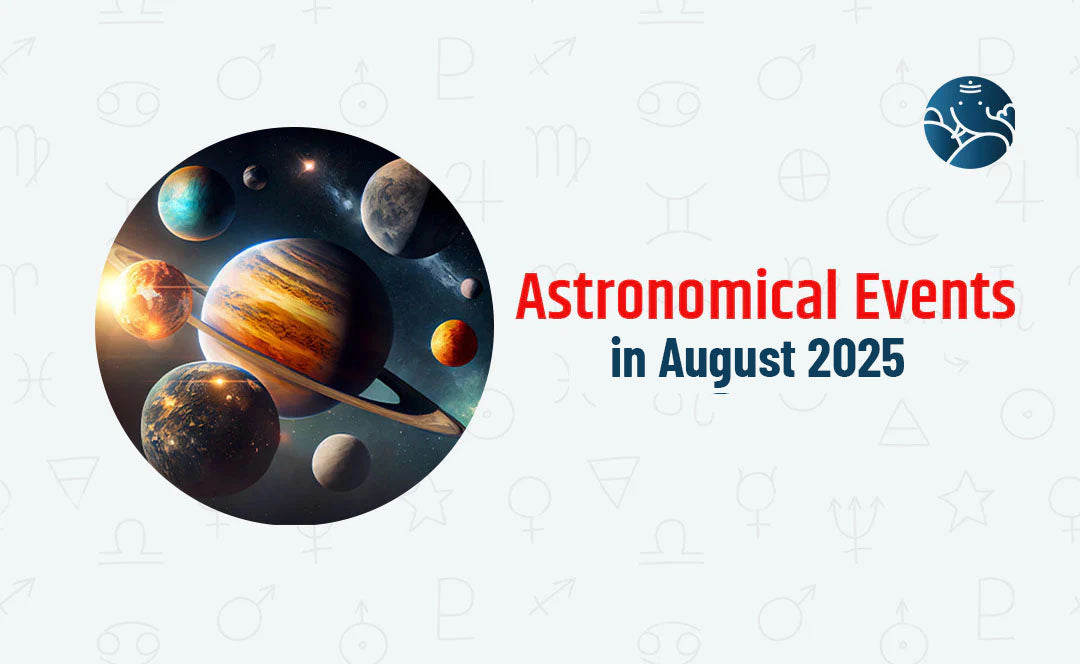 Astronomical Events
in August 2025